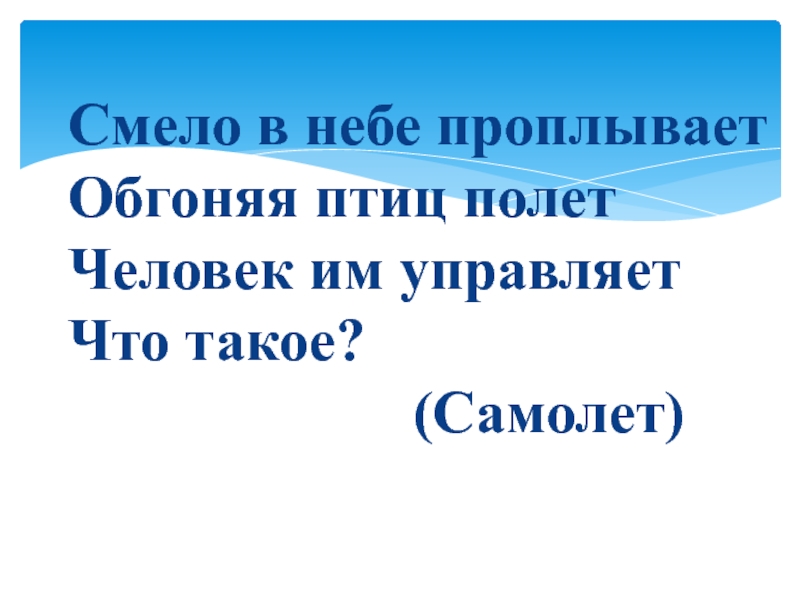 Смело в небе проплывает
Обгоняя птиц полет
Человек им управляет
Что такое?
(Самолет)